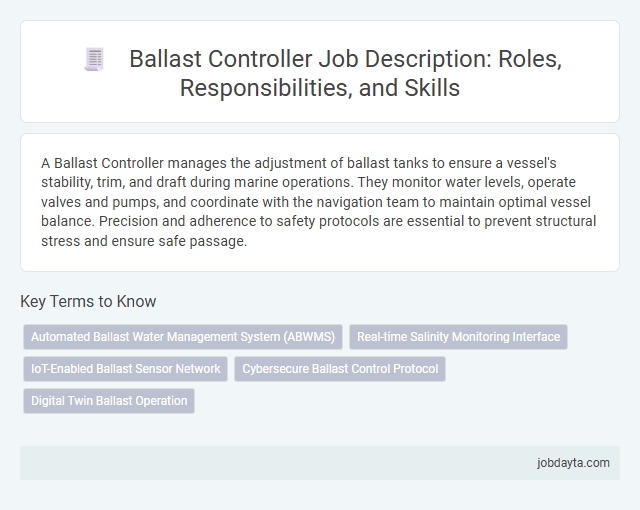 Ballast Controller Job Description: Roles, Responsibilities, and Skills

A Ballast Controller manages the adjustment of ballast tanks to ensure a vessel's stability, trim, and draft during marine operations. They monitor water levels, operate valves and pumps, and coordinate with the navigation team to maintain optimal vessel balance. Precision and adherence to safety protocols are essential to prevent structural stress and ensure safe passage.

Key Terms to Know

Automated Ballast Water Management System (ABWMS)

Real-time Salinity Monitoring Interface

IoT-Enabled Ballast Sensor Network

Cybersecure Ballast Control Protocol

Digital Twin Ballast Operation

jobdayta.com